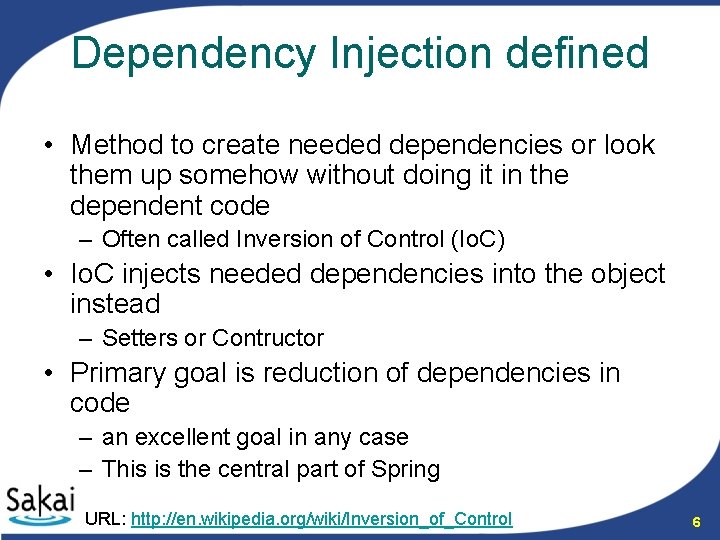 Dependency Injection defined

• Method to create needed dependencies or look them up somehow without doing it in the dependent code

– Often called Inversion of Control (IoC)

• IoC injects needed dependencies into the object instead

– Setters or Contructor

• Primary goal is reduction of dependencies in code

– an excellent goal in any case

– This is the central part of Spring

Sakai

URL: http://en.wikipedia.org/wiki/Inversion_of_Control

6